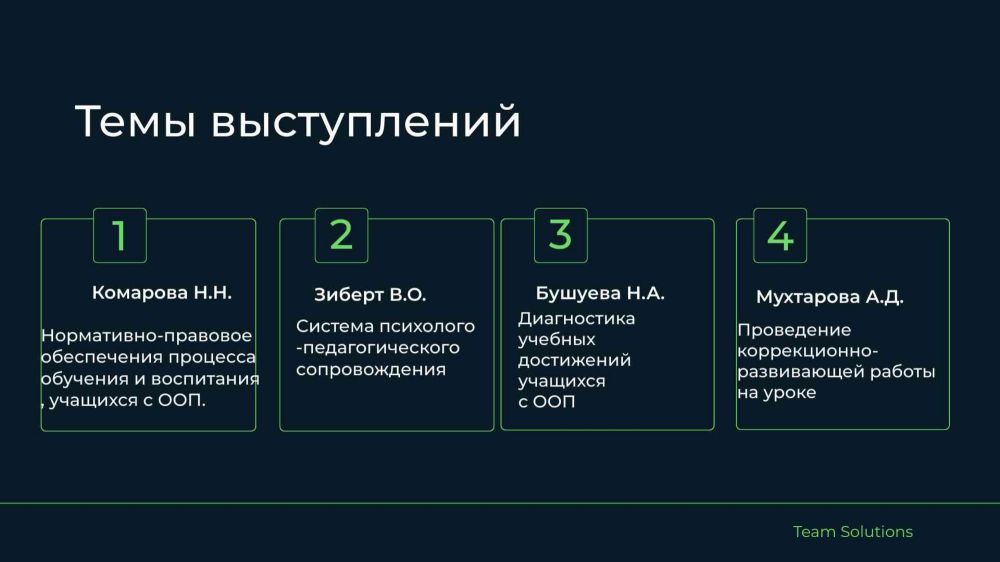 Темы выступлений

1

Комарова Н.Н.

Нормативно-правовое обеспечения процесса обучения и воспитания , учащихся с ООП.

2

Зиберт В.О.

Система психолого -педагогического сопровождения

3

Бушуева Н.А.

Диагностика учебных достижений учащихся с ООП

4

Мухтарова А.Д.

Проведение коррекционно-развивающей работы на уроке

Team Solutions